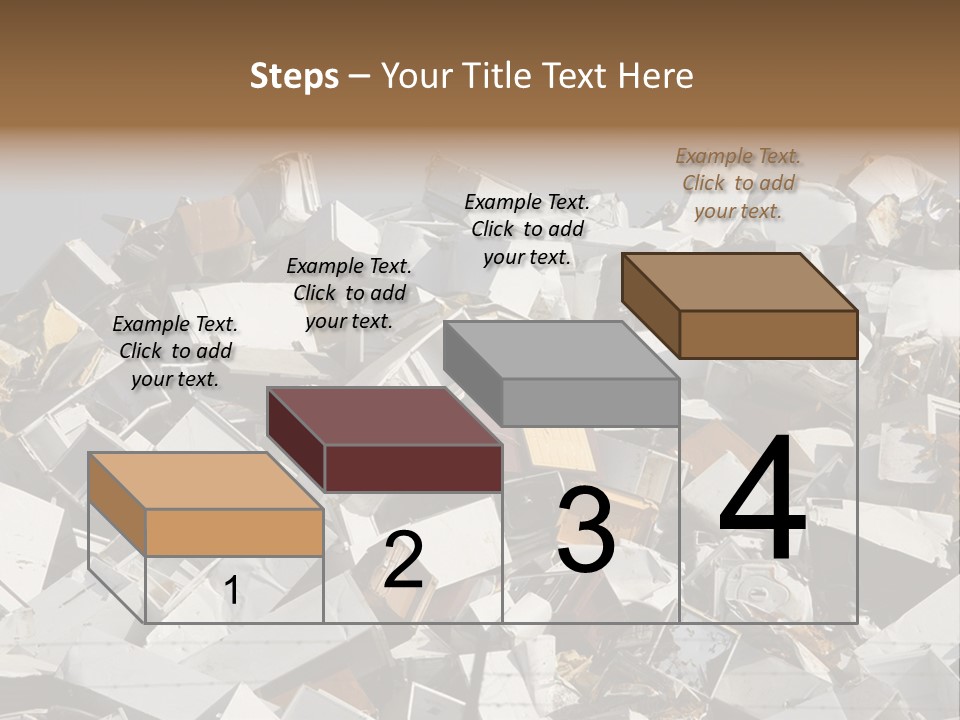 Steps – Your Title Text Here

Example Text. Click to add your text.

Example Text. Click to add your text.

Example Text. Click to add your text.

Example Text. Click to add your text.

1

2

3

4